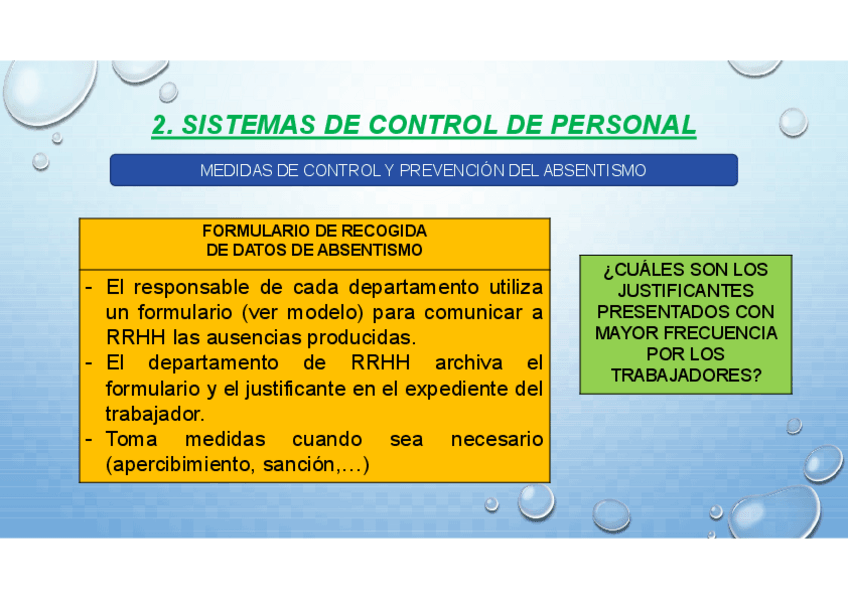 2. SISTEMAS DE CONTROL DE PERSONAL

MEDIDAS DE CONTROL Y PREVENCIÓN DEL ABSENTISMO

FORMULARIO DE RECOGIDA DE DATOS DE ABSENTISMO

- El responsable de cada departamento utiliza un formulario (ver modelo) para comunicar a RRHH las ausencias producidas.
- El departamento de RRHH archiva el formulario y el justificante en el expediente del trabajador.
- Toma medidas cuando sea necesario (apercibimiento, sanción,…)

¿CUÁLES SON LOS JUSTIFICANTES PRESENTADOS CON MAYOR FRECUENCIA POR LOS TRABAJADORES?